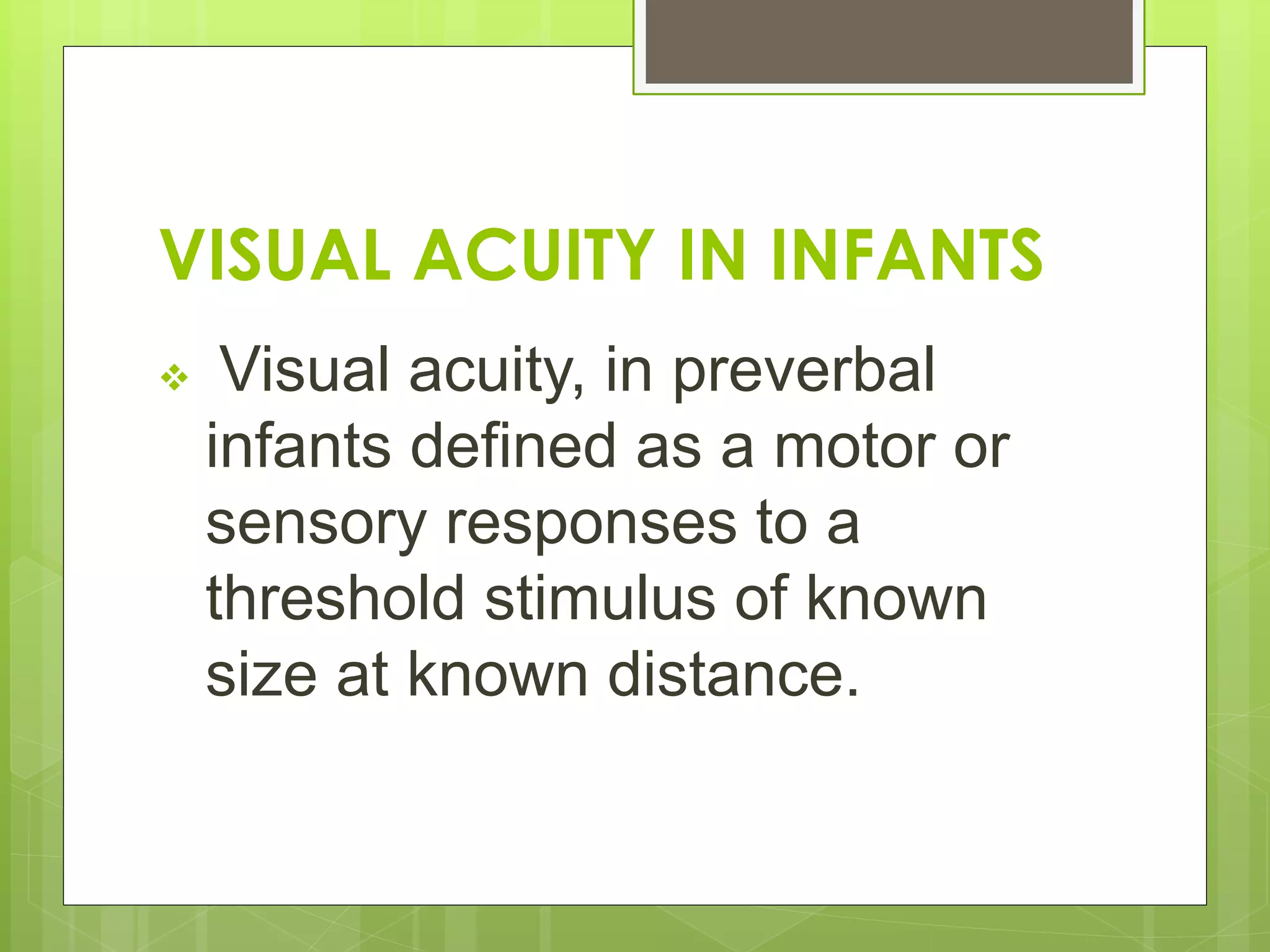 VISUAL ACUITY IN INFANTS

❖ Visual acuity, in preverbal infants defined as a motor or sensory responses to a threshold stimulus of known size at known distance.